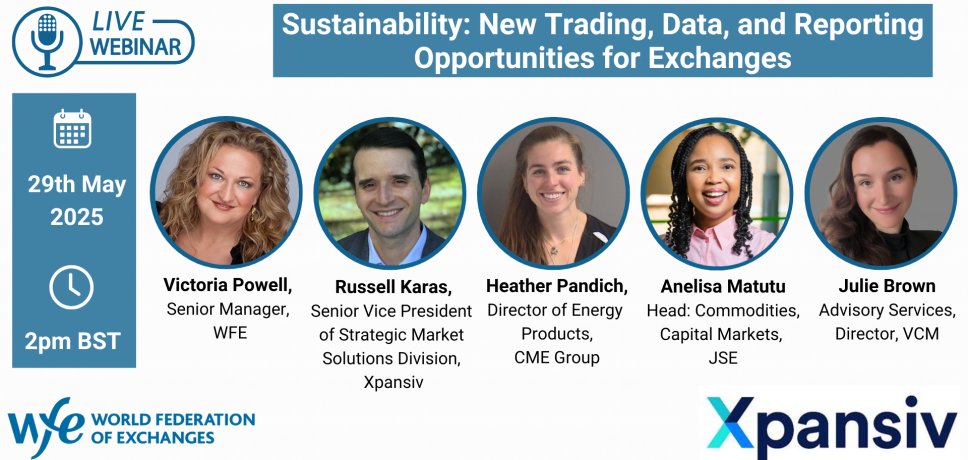 LIVE WEBINAR

Sustainability: New Trading, Data, and Reporting Opportunities for Exchanges

29th May 2025

2pm BST

Victoria Powell, Senior Manager, WFE

Russell Karas, Senior Vice President of Strategic Market Solutions Division, Xpansiv

Heather Pandich, Director of Energy Products, CME Group

Anelisa Matutu Head: Commodities, Capital Markets, JSE

Julie Brown Advisory Services, Director, VCM

wfe WORLD FEDERATION OF EXCHANGES

Xpansiv